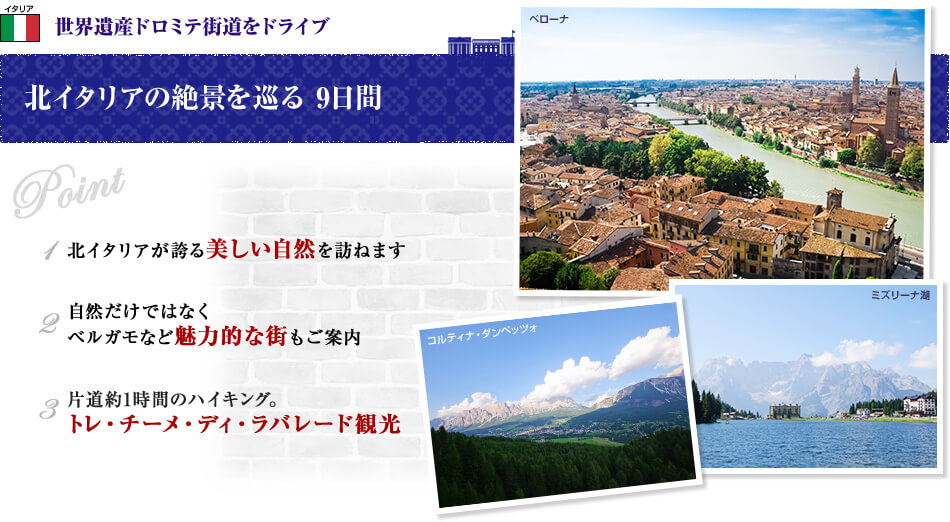 イタリア

世界遺産ドロミテ街道をドライブ

北イタリアの絶景を巡る 9日間

Point

1 北イタリアが誇る美しい自然を訪ねます

2 自然だけではなく
ベルガモなど魅力的な街もご案内

3 片道約1時間のハイキング。
トレ・チーメ・ディ・ラバレード観光

ベローナ

コルティナ・ダンペッツォ

ミズリーナ湖